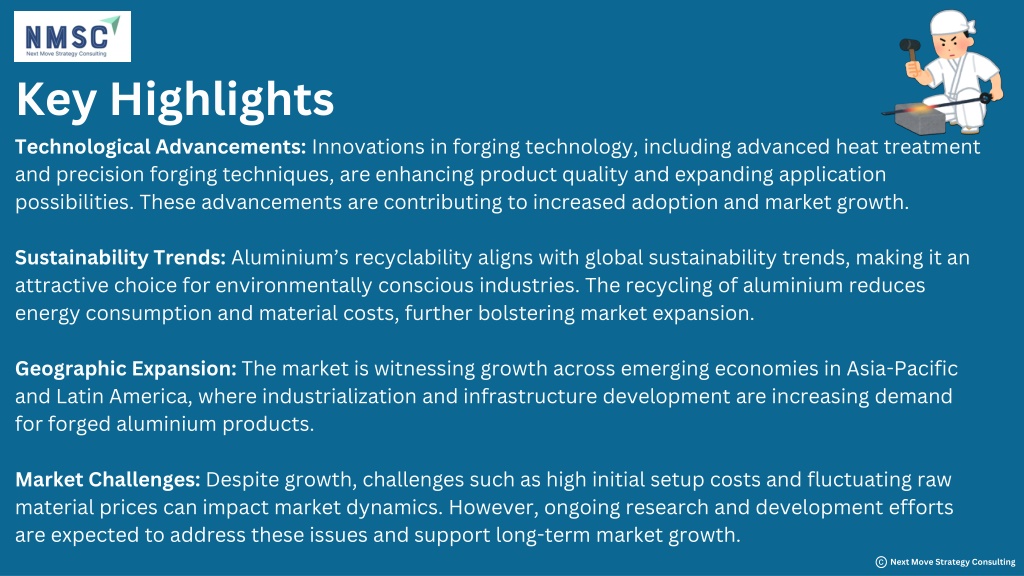 NMSC
Next Move Strategy Consulting

Key Highlights

Technological Advancements: Innovations in forging technology, including advanced heat treatment and precision forging techniques, are enhancing product quality and expanding application possibilities. These advancements are contributing to increased adoption and market growth.

Sustainability Trends: Aluminium's recyclability aligns with global sustainability trends, making it an attractive choice for environmentally conscious industries. The recycling of aluminium reduces energy consumption and material costs, further bolstering market expansion.

Geographic Expansion: The market is witnessing growth across emerging economies in Asia-Pacific and Latin America, where industrialization and infrastructure development are increasing demand for forged aluminium products.

Market Challenges: Despite growth, challenges such as high initial setup costs and fluctuating raw material prices can impact market dynamics. However, ongoing research and development efforts are expected to address these issues and support long-term market growth.

© Next Move Strategy Consulting